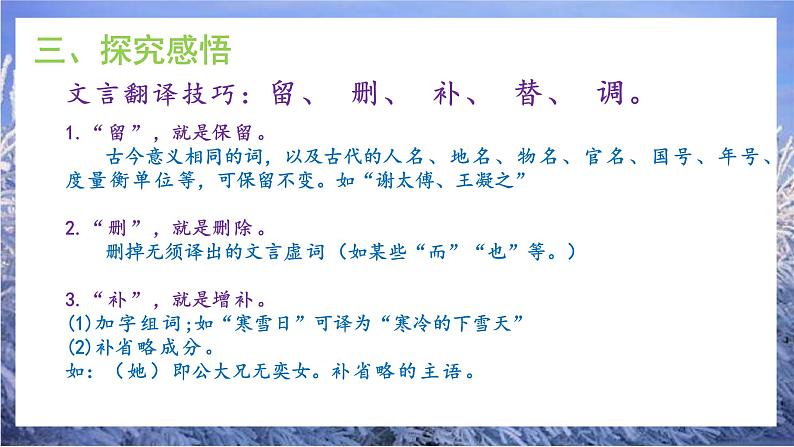 三、探究感悟

文言翻译技巧：留、 删、 补、 替、 调。

1.“留”，就是保留。

古今意义相同的词，以及古代的人名、地名、物名、官名、国号、年号、度量衡单位等，可保留不变。如“谢太傅、王凝之”

2.“删”，就是删除。

删掉无须译出的文言虚词（如某些“而”“也”等。）

3.“补”，就是增补。

(1)加字组词；如“寒雪日”可译为“寒冷的下雪天”

(2)补省略成分。

如：（她）即公大兄无奕女。补省略的主语。